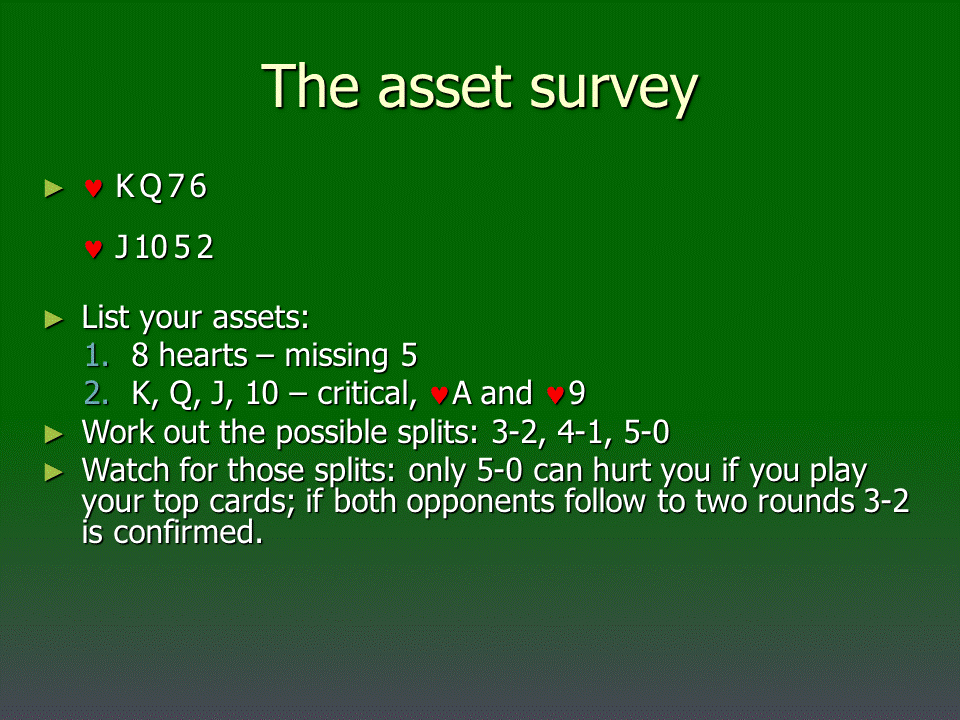 The asset survey

► ♥ K Q 7 6

♥ J 10 5 2

► List your assets:
1. 8 hearts – missing 5
2. K, Q, J, 10 – critical, ♥A and ♥9
► Work out the possible splits: 3-2, 4-1, 5-0
► Watch for those splits: only 5-0 can hurt you if you play your top cards; if both opponents follow to two rounds 3-2 is confirmed.